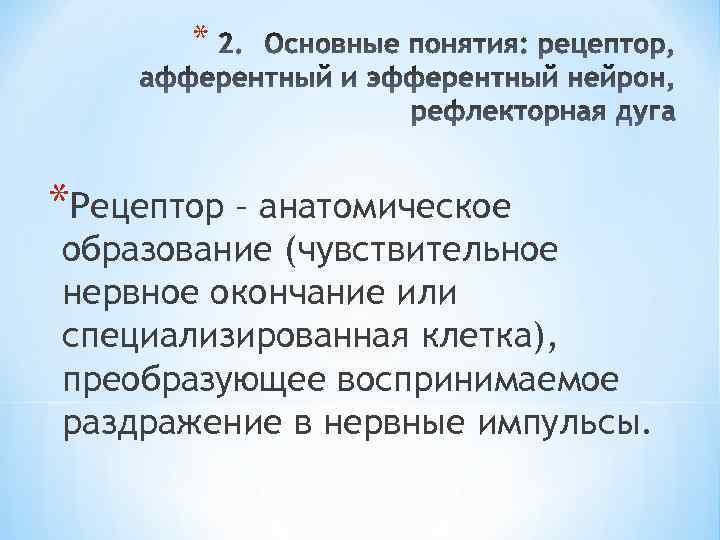 * 2. Основные понятия: рецептор, афферентный и эфферентный нейрон, рефлекторная дуга

*Рецептор – анатомическое образование (чувствительное нервное окончание или специализированная клетка), преобразующее воспринимаемое раздражение в нервные импульсы.